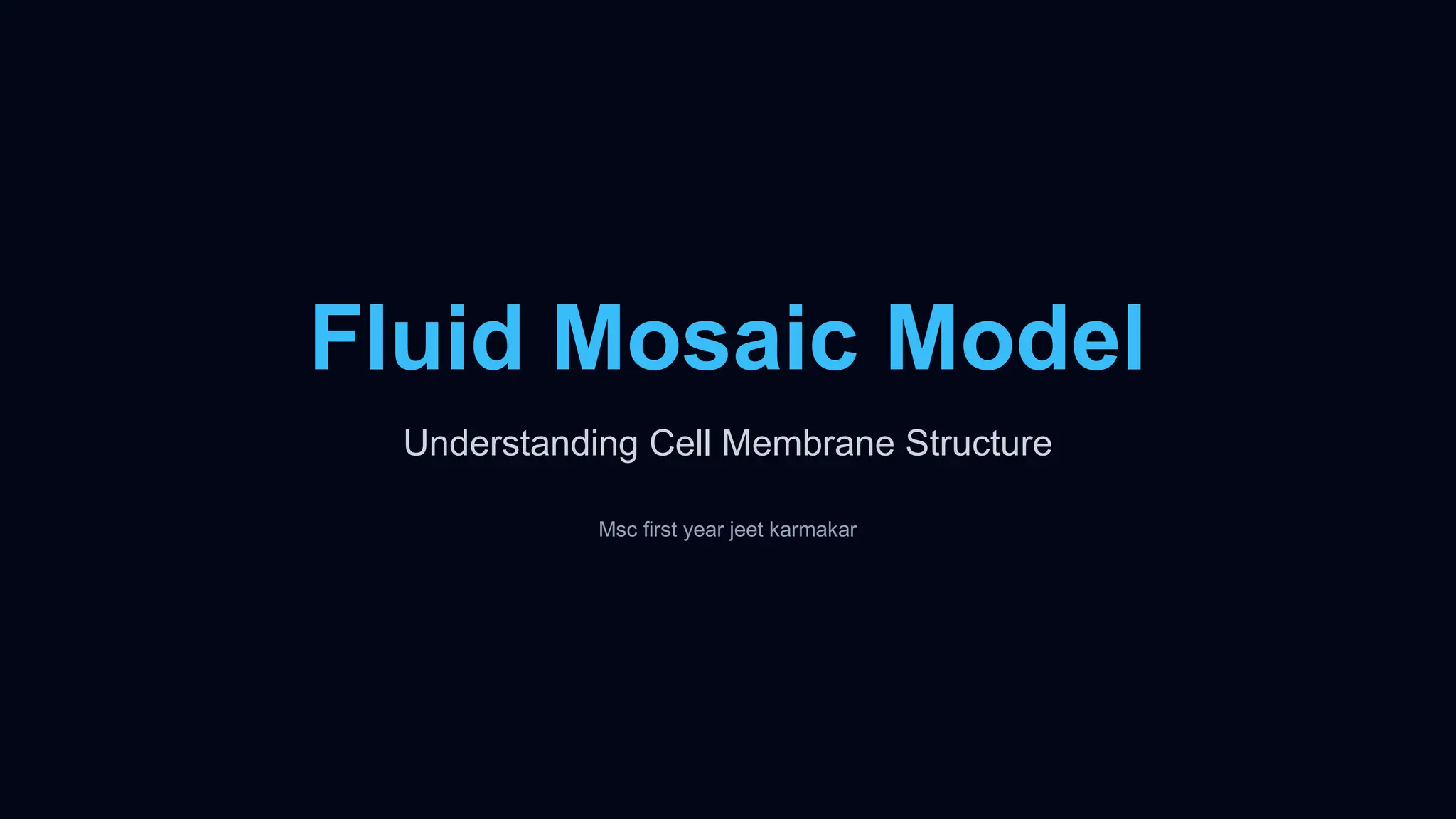 Fluid Mosaic Model

Understanding Cell Membrane Structure

Msc first year jeet karmakar